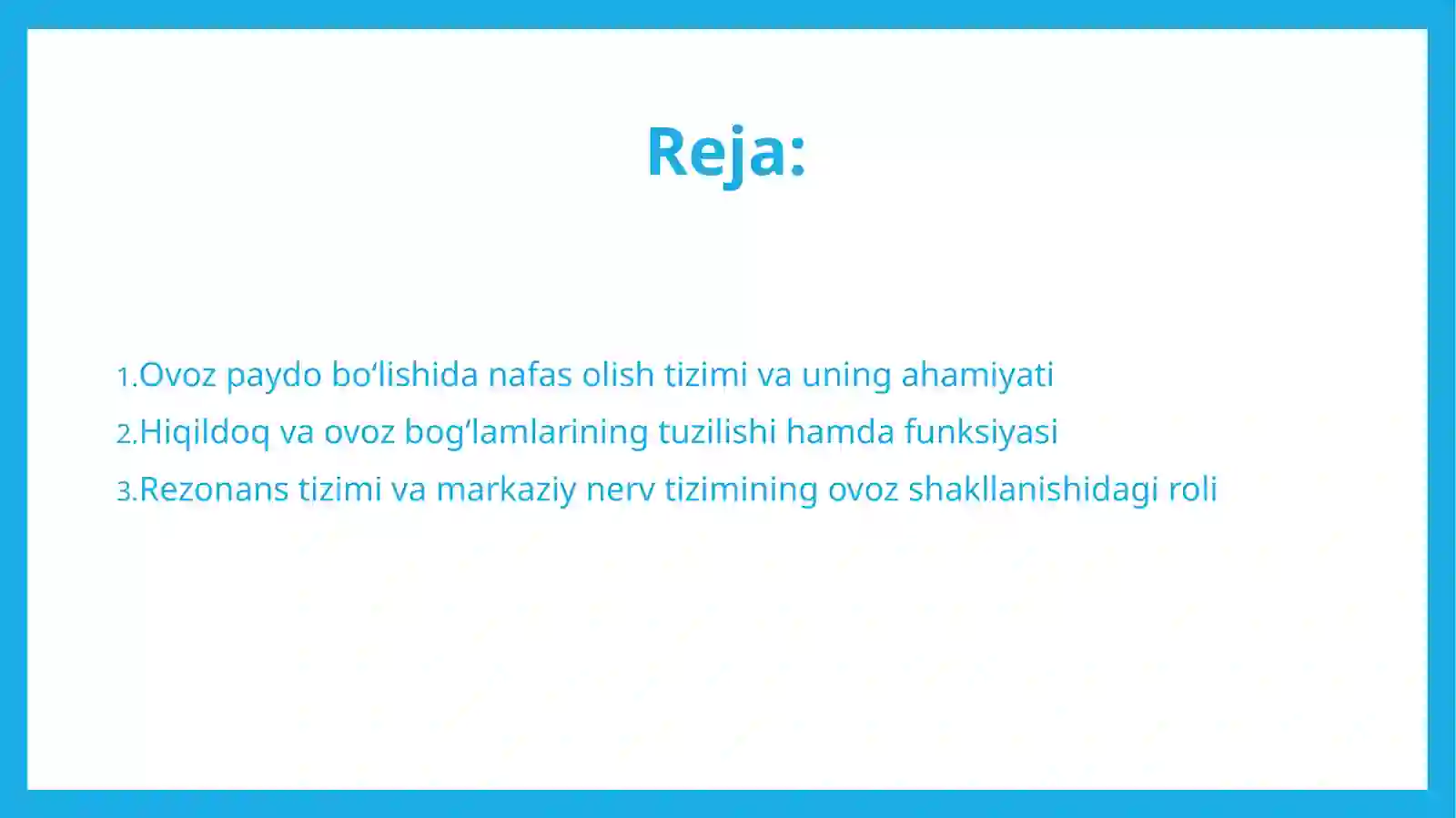 Reja:

1.Ovoz paydo bo‘lishida nafas olish tizimi va uning ahamiyati
2.Hiqildoq va ovoz bog‘lamlarining tuzilishi hamda funksiyasi
3.Rezonans tizimi va markaziy nerv tizimining ovoz shakllanishidagi roli